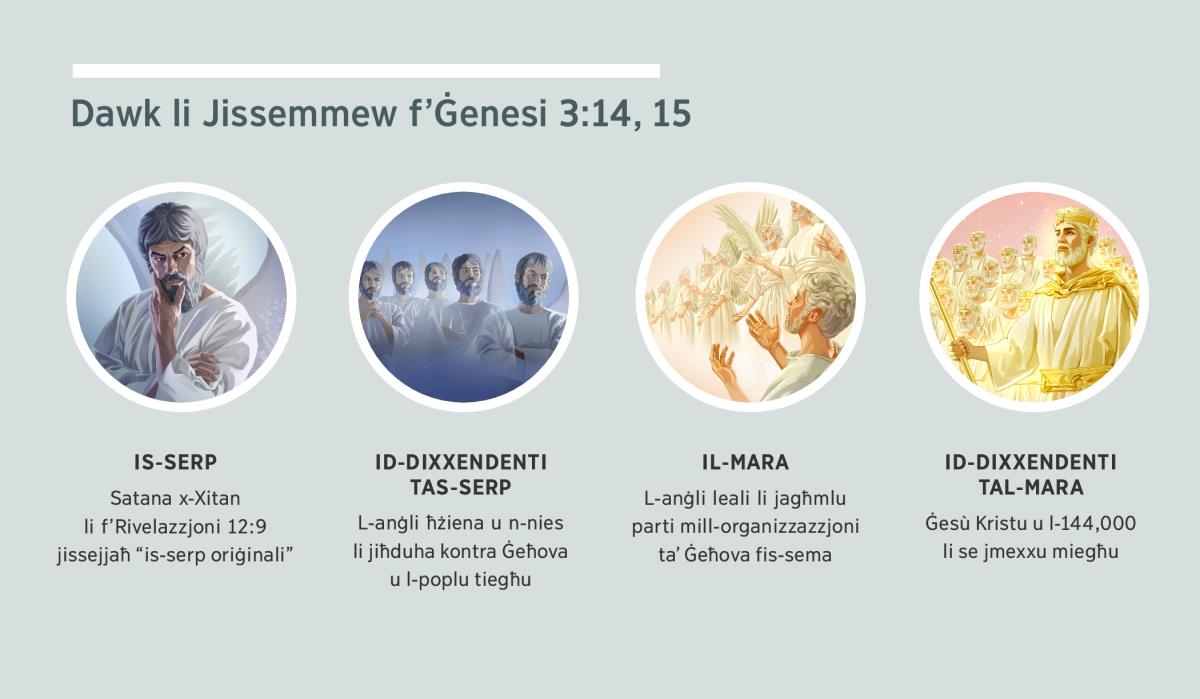 Dawk li Jissemmew f'Ġenesi 3:14, 15

IS-SERP
Satana x-Xitan li f'Rivelazzjoni 12:9 jissejjaħ "is-serp oriġinali"

ID-DIXXENDENTI TAS-SERP
L-anġli ħżiena u n-nies li jiħduha kontra Ġeħova u l-poplu tiegħu

IL-MARA
L-anġli leali li jagħmlu parti mill-organizzazzjoni ta' Ġeħova fis-sema

ID-DIXXENDENTI TAL-MARA
Ġesù Kristu u l-144,000 li se jmexxu miegħu